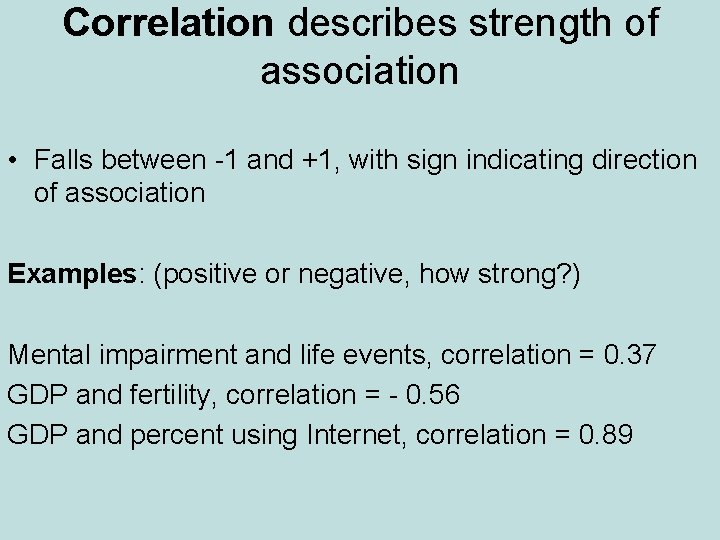 Correlation describes strength of association

• Falls between -1 and +1, with sign indicating direction of association

Examples: (positive or negative, how strong?)

Mental impairment and life events, correlation = 0.37
GDP and fertility, correlation = - 0.56
GDP and percent using Internet, correlation = 0.89